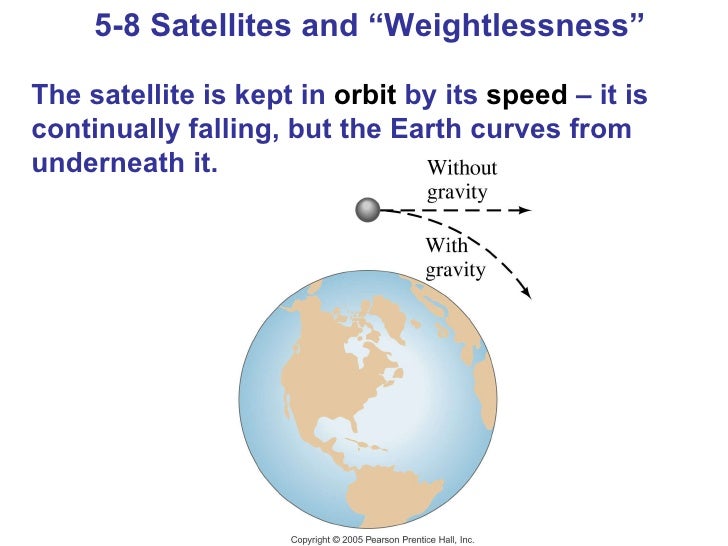 5-8 Satellites and “Weightlessness”

The satellite is kept in orbit by its speed – it is continually falling, but the Earth curves from underneath it.

Without gravity

With gravity

Copyright © 2005 Pearson Prentice Hall, Inc.